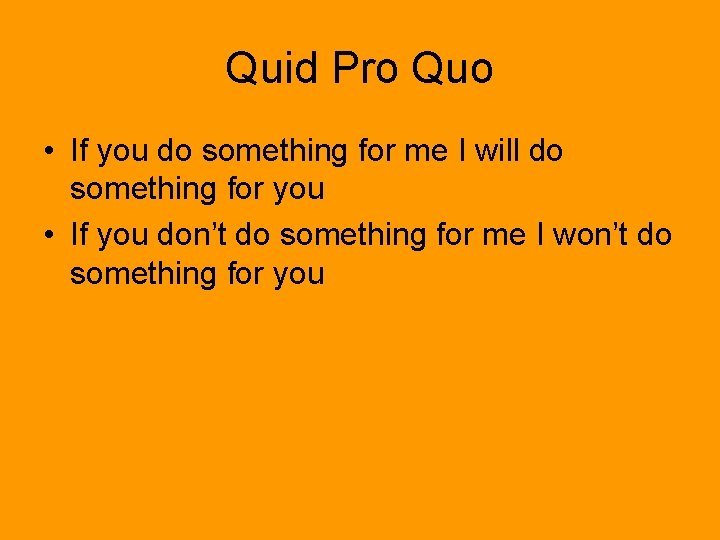 Quid Pro Quo

• If you do something for me I will do something for you
• If you don’t do something for me I won’t do something for you